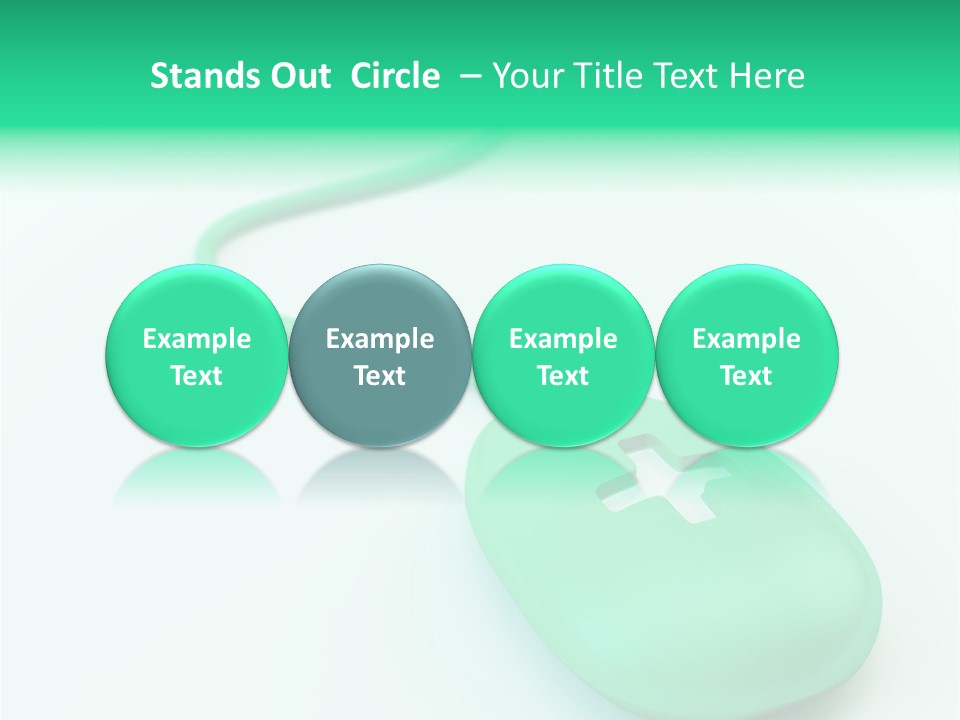 Stands Out Circle – Your Title Text Here

Example Text

Example Text

Example Text

Example Text